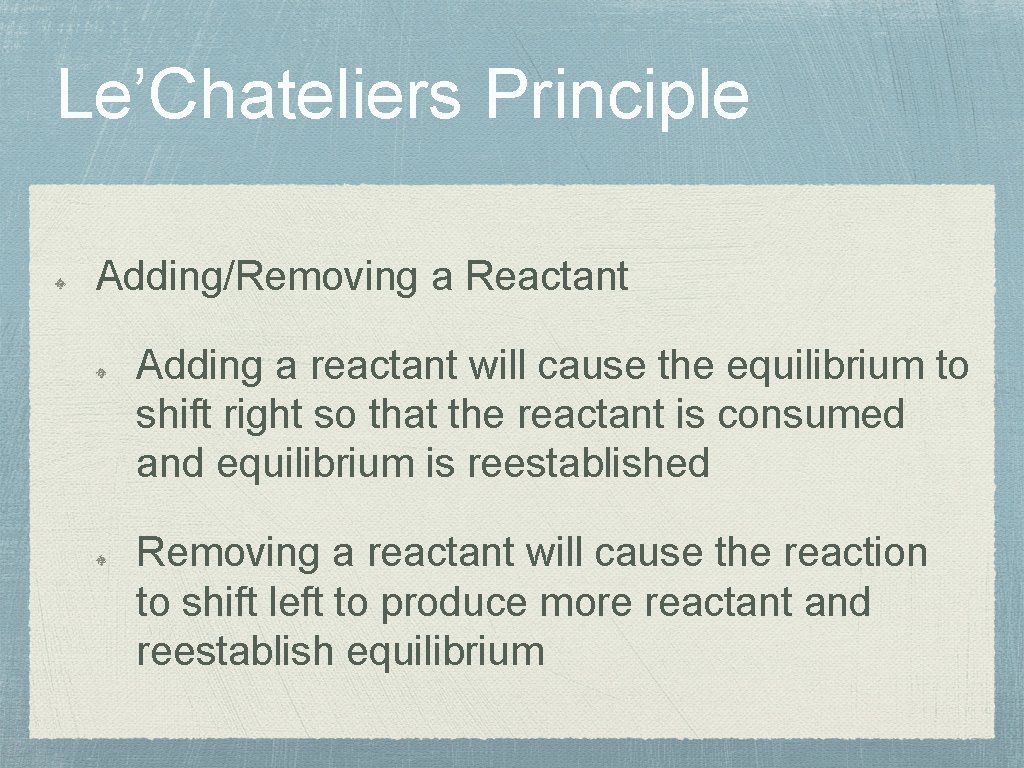 Le’Chateliers Principle

Adding/Removing a Reactant

Adding a reactant will cause the equilibrium to shift right so that the reactant is consumed and equilibrium is reestablished

Removing a reactant will cause the reaction to shift left to produce more reactant and reestablish equilibrium